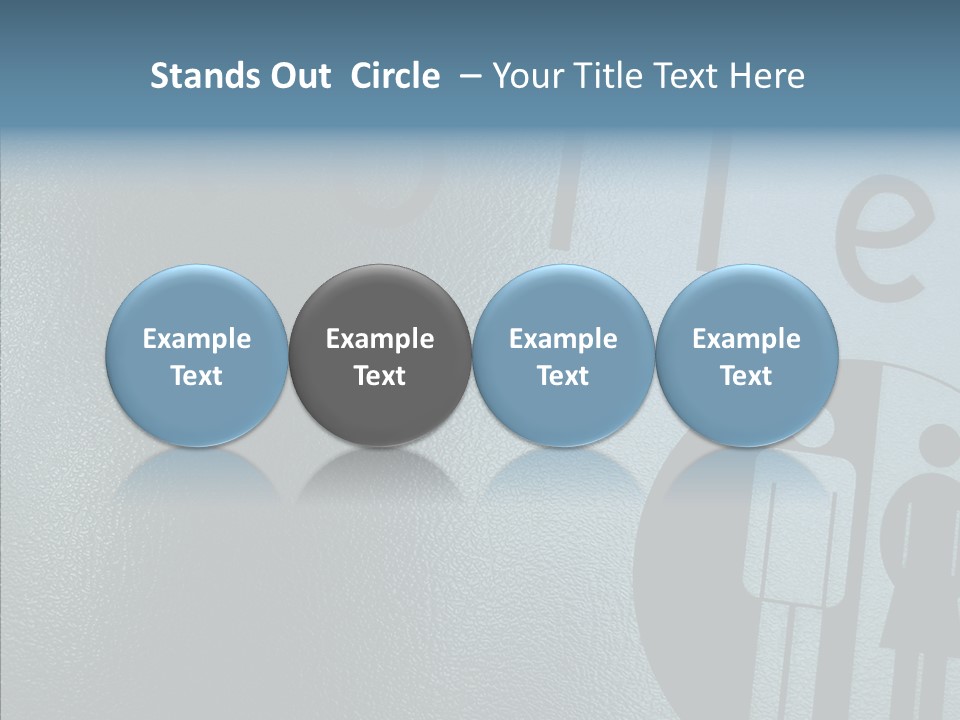 Stands Out Circle – Your Title Text Here

Example Text

Example Text

Example Text

Example Text